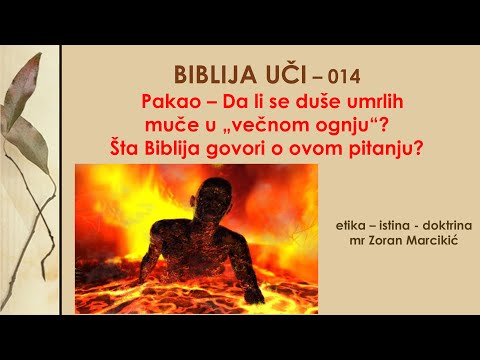 BIBLIJA UČI – 014

Pakao – Da li se duše umrlih muče u „večnom ognju“? Šta Biblija govori o ovom pitanju?

etika – istina - doktrina
mr Zoran Marcikić